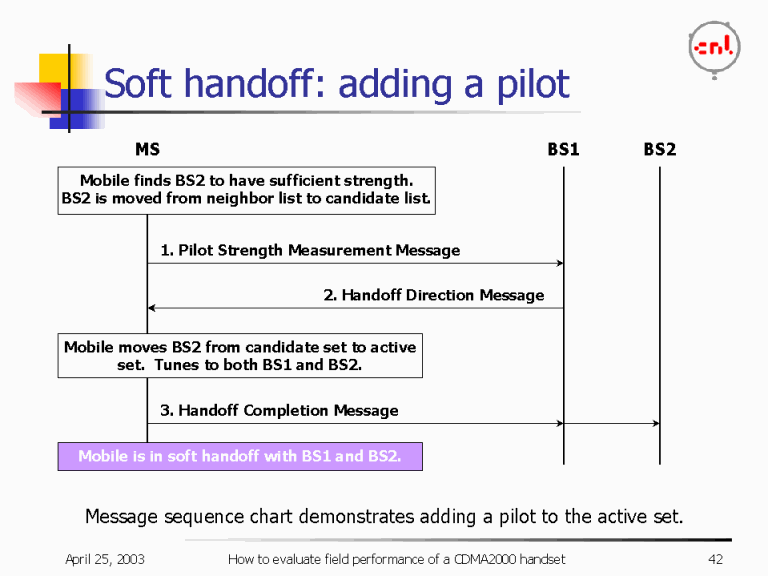 cnl

Soft handoff: adding a pilot

MS

BS1

BS2

Mobile finds BS2 to have sufficient strength. BS2 is moved from neighbor list to candidate list.

1. Pilot Strength Measurement Message

2. Handoff Direction Message

Mobile moves BS2 from candidate set to active set. Tunes to both BS1 and BS2.

3. Handoff Completion Message

Mobile is in soft handoff with BS1 and BS2.

Message sequence chart demonstrates adding a pilot to the active set.

April 25, 2003

How to evaluate field performance of a CDMA2000 handset

42